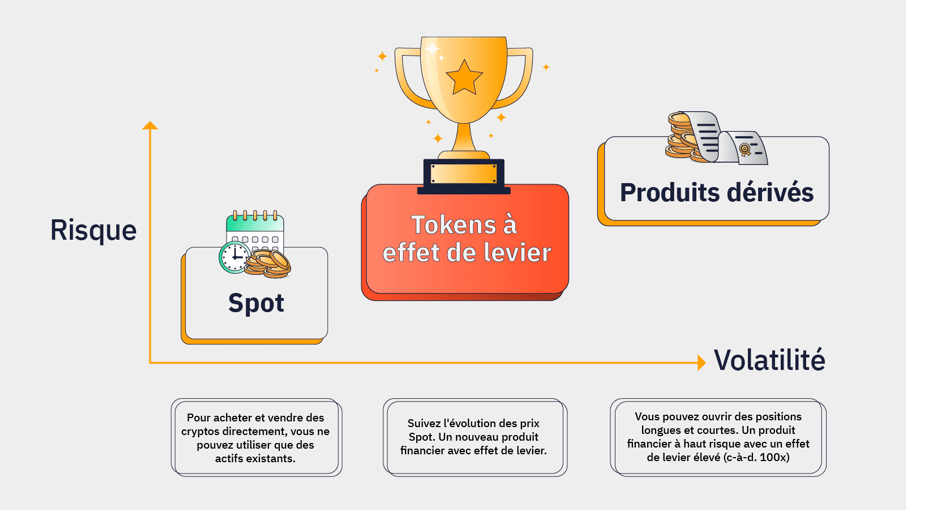 Risque

Spot

Tokens à effet de levier

Produits dérivés

Volatilité

Pour acheter et vendre des cryptos directement, vous ne pouvez utiliser que des actifs existants.

Suivez l'évolution des prix Spot. Un nouveau produit financier avec effet de levier.

Vous pouvez ouvrir des positions longues et courtes. Un produit financier à haut risque avec un effet de levier élevé (c-à-d. 100x)